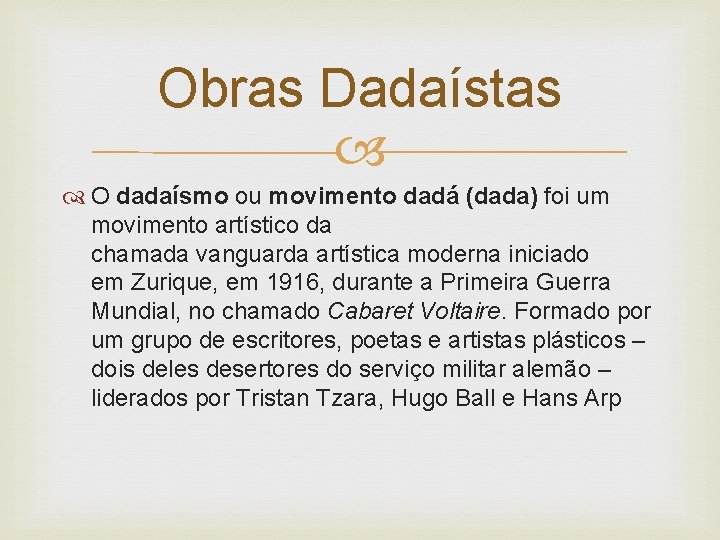 Obras Dadaístas

O dadaísmo ou movimento dadá (dada) foi um movimento artístico da chamada vanguarda artística moderna iniciado em Zurique, em 1916, durante a Primeira Guerra Mundial, no chamado Cabaret Voltaire. Formado por um grupo de escritores, poetas e artistas plásticos – dois deles desertores do serviço militar alemão – liderados por Tristan Tzara, Hugo Ball e Hans Arp